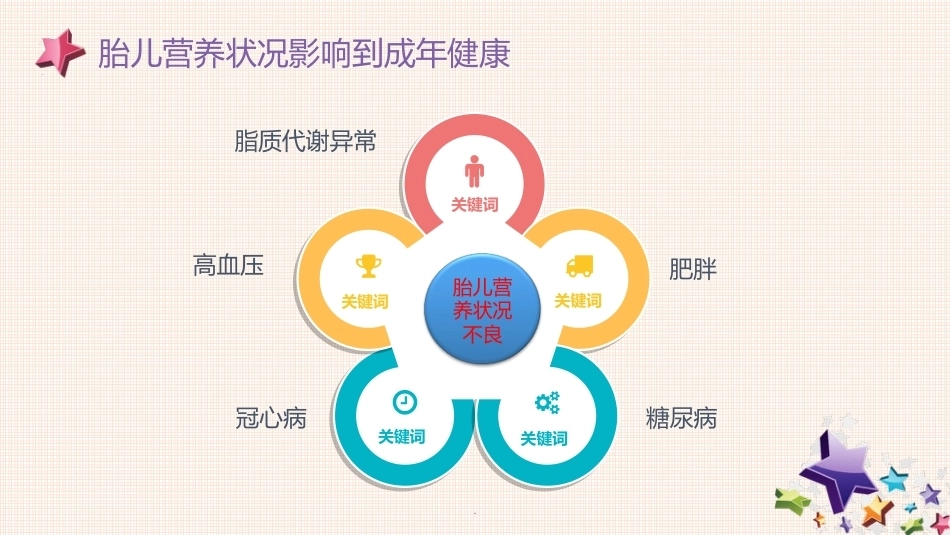 胎儿营养状况影响到成年健康

脂质代谢异常

关键词

高血压

关键词

胎儿营养状况不良

关键词

肥胖

冠心病

关键词

关键词

糖尿病